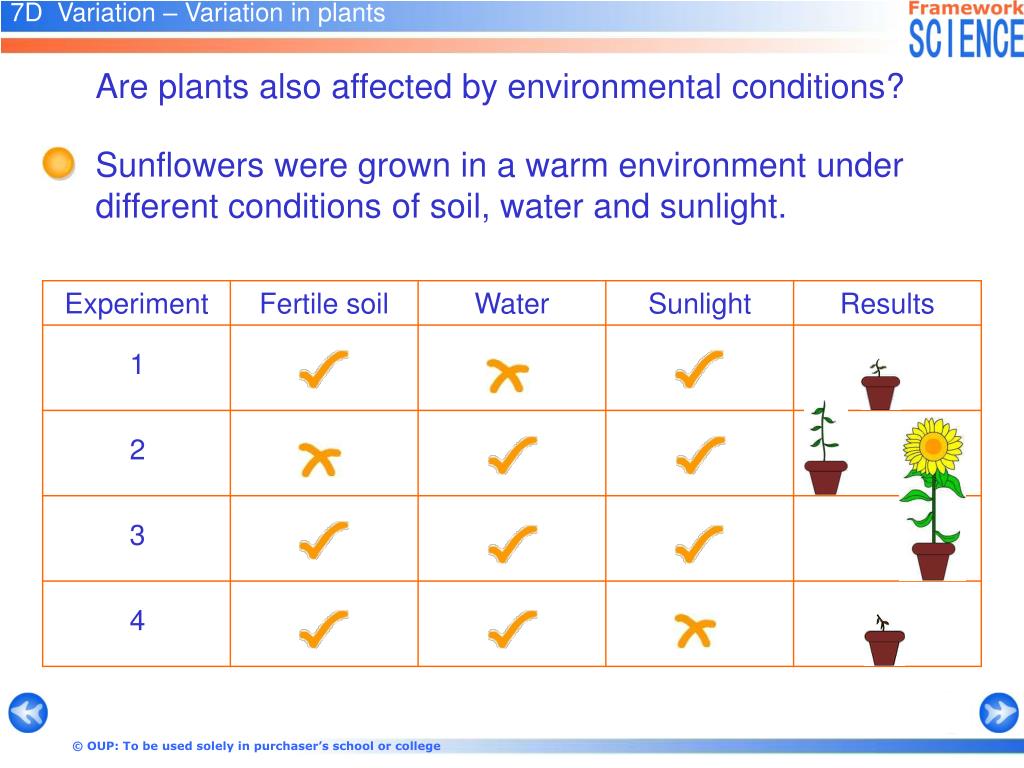 7D Variation – Variation in plants

Framework SCIENCE

Are plants also affected by environmental conditions?

Sunflowers were grown in a warm environment under different conditions of soil, water and sunlight.

| Experiment | Fertile soil | Water | Sunlight | Results |
|---|---|---|---|---|
| 1 | ✓ | ✗ | ✓ | |
| 2 | ✗ | ✓ | ✓ | |
| 3 | ✓ | ✓ | ✓ | |
| 4 | ✓ | ✓ | ✗ | |

© OUP: To be used solely in purchaser's school or college